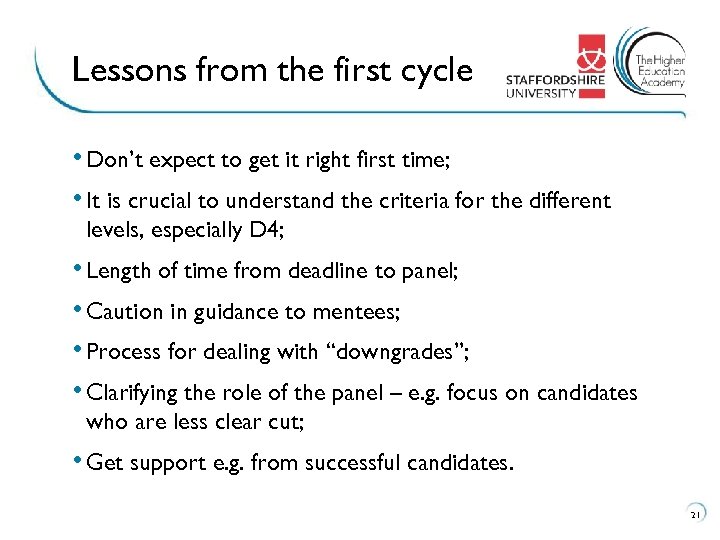 Lessons from the first cycle

STAFFORDSHIRE UNIVERSITY

The Higher Education Academy

• Don't expect to get it right first time;

• It is crucial to understand the criteria for the different levels, especially D4;

• Length of time from deadline to panel;

• Caution in guidance to mentees;

• Process for dealing with "downgrades";

• Clarifying the role of the panel – e.g. focus on candidates who are less clear cut;

• Get support e.g. from successful candidates.

21